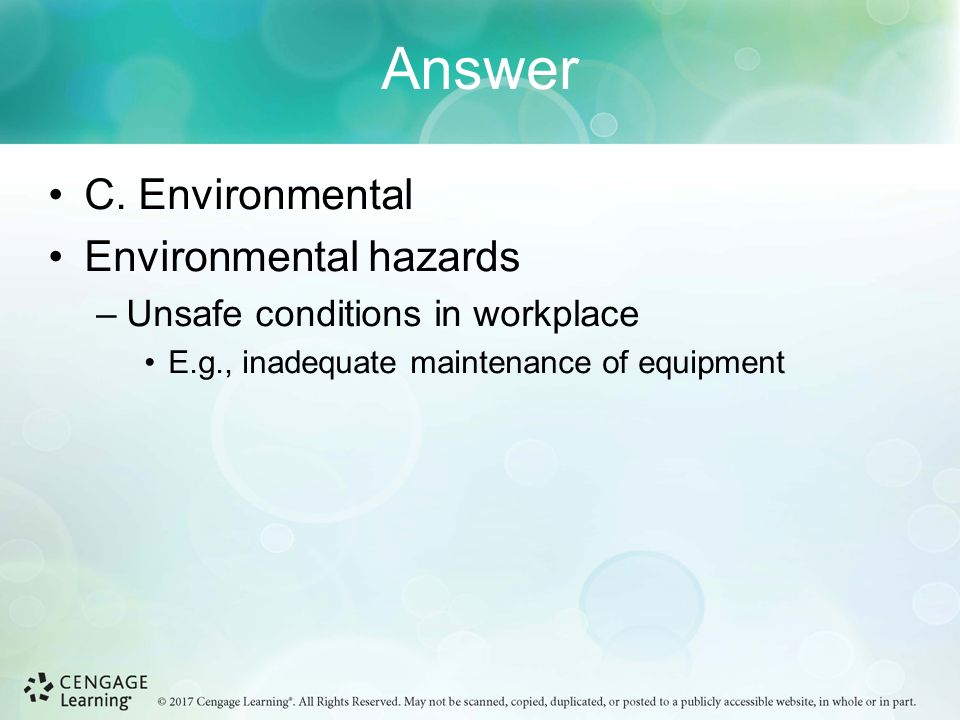 Answer

• C. Environmental
• Environmental hazards
– Unsafe conditions in workplace
• E.g., inadequate maintenance of equipment

CENGAGE Learning® © 2017 Cengage Learning®. All Rights Reserved. May not be scanned, copied, duplicated, or posted to a publicly accessible website, in whole or in part.